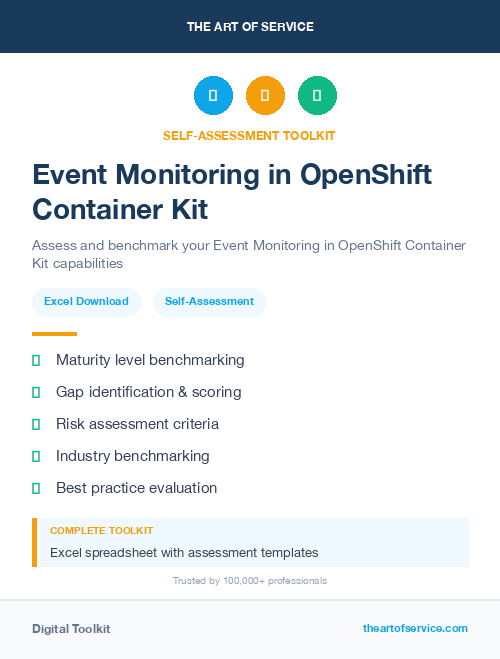 THE ART OF SERVICE

SELF-ASSESSMENT TOOLKIT

Event Monitoring in OpenShift Container Kit

Assess and benchmark your Event Monitoring in OpenShift Container Kit capabilities

Excel Download

Self-Assessment

Maturity level benchmarking

Gap identification & scoring

Risk assessment criteria

Industry benchmarking

Best practice evaluation

COMPLETE TOOLKIT

Excel spreadsheet with assessment templates

Trusted by 100,000+ professionals

Digital Toolkit

theartofservice.com